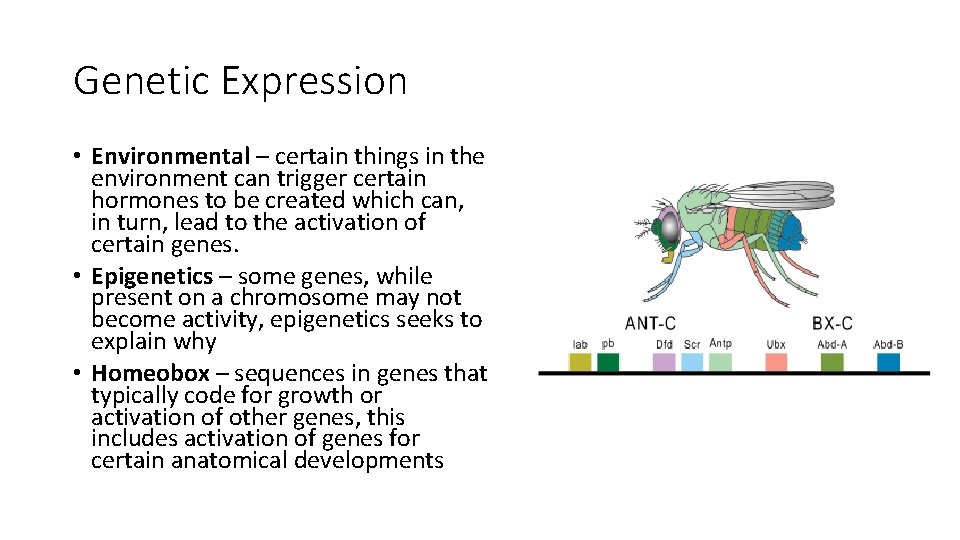 Genetic Expression

• **Environmental** – certain things in the environment can trigger certain hormones to be created which can, in turn, lead to the activation of certain genes.
• **Epigenetics** – some genes, while present on a chromosome may not become activity, epigenetics seeks to explain why
• **Homeobox** – sequences in genes that typically code for growth or activation of other genes, this includes activation of genes for certain anatomical developments

ANT-C
BX-C
lab pb Dfd Scr Antp Ubx Abd-A Abd-B